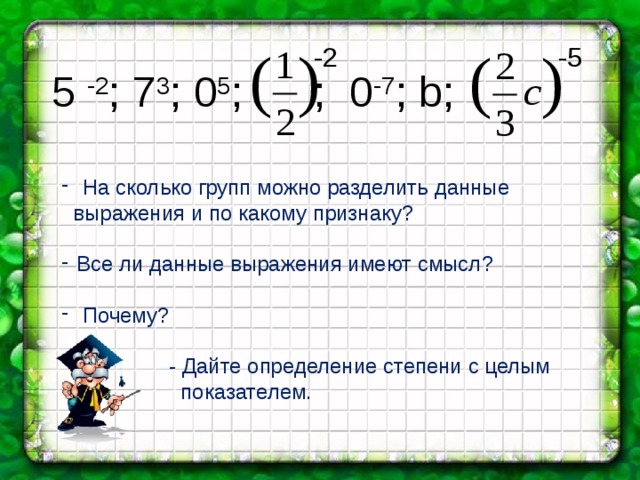 $5^{-2}$; $7^3$; $0^5$; $\left(\frac{1}{2}\right)^{-2}$; $0^{-7}$; b; $\left(\frac{2}{3}c\right)^{-5}$

- На сколько групп можно разделить данные выражения и по какому признаку?

- Все ли данные выражения имеют смысл?

- Почему?

- Дайте определение степени с целым показателем.